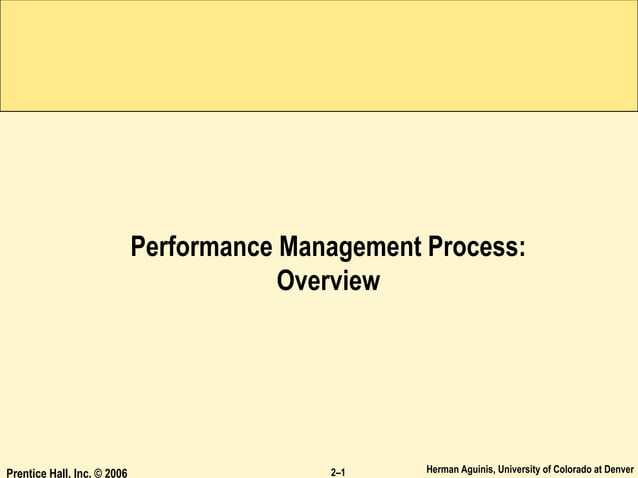 Performance Management Process:
Overview

Prentice Hall, Inc. © 2006

2–1

Herman Aguinis, University of Colorado at Denver